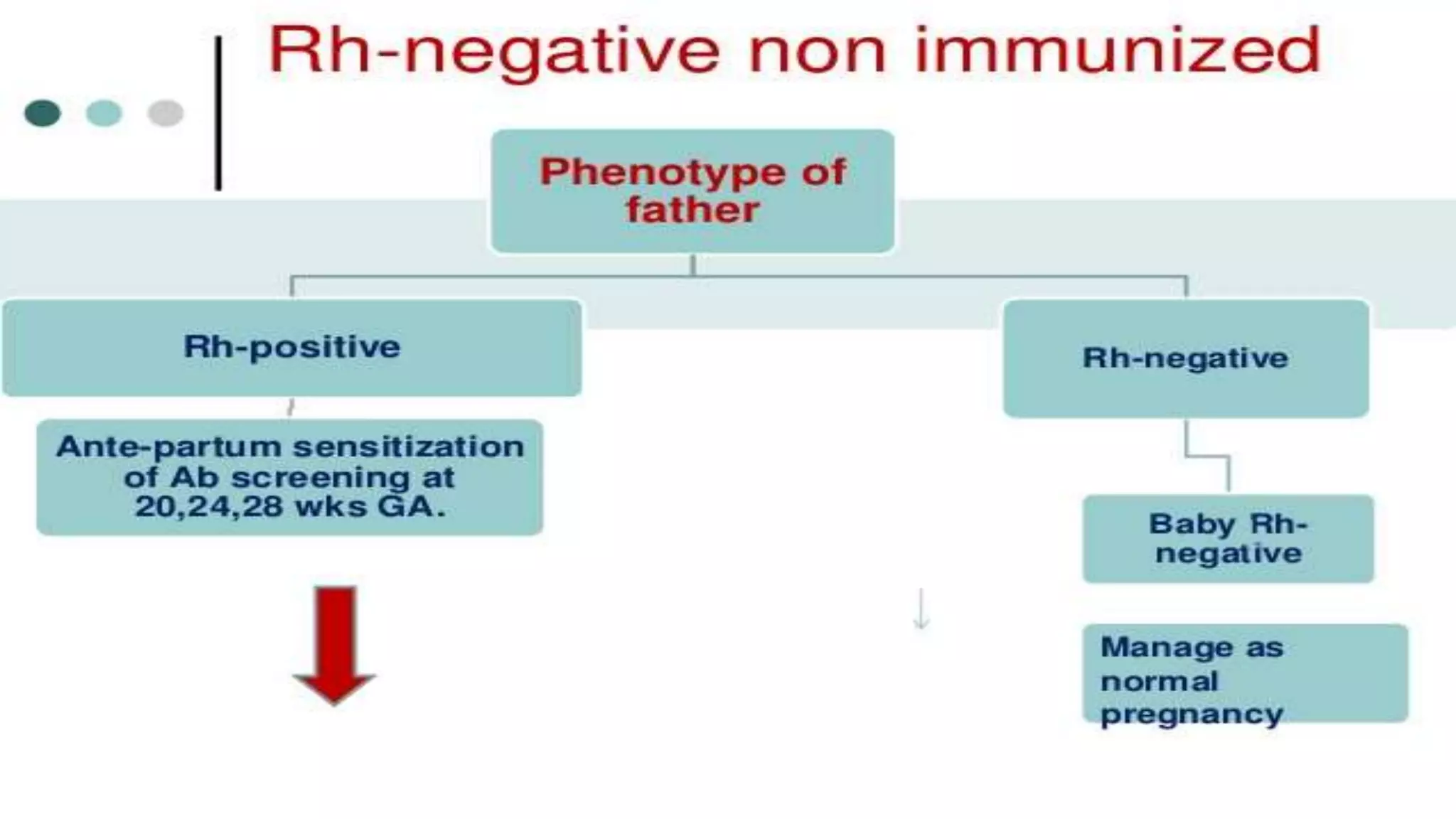 Rh-negative non immunized

Phenotype of father

Rh-positive

Ante-partum sensitization of Ab screening at 20,24,28 wks GA.

Rh-negative

Baby Rh-negative

Manage as normal pregnancy